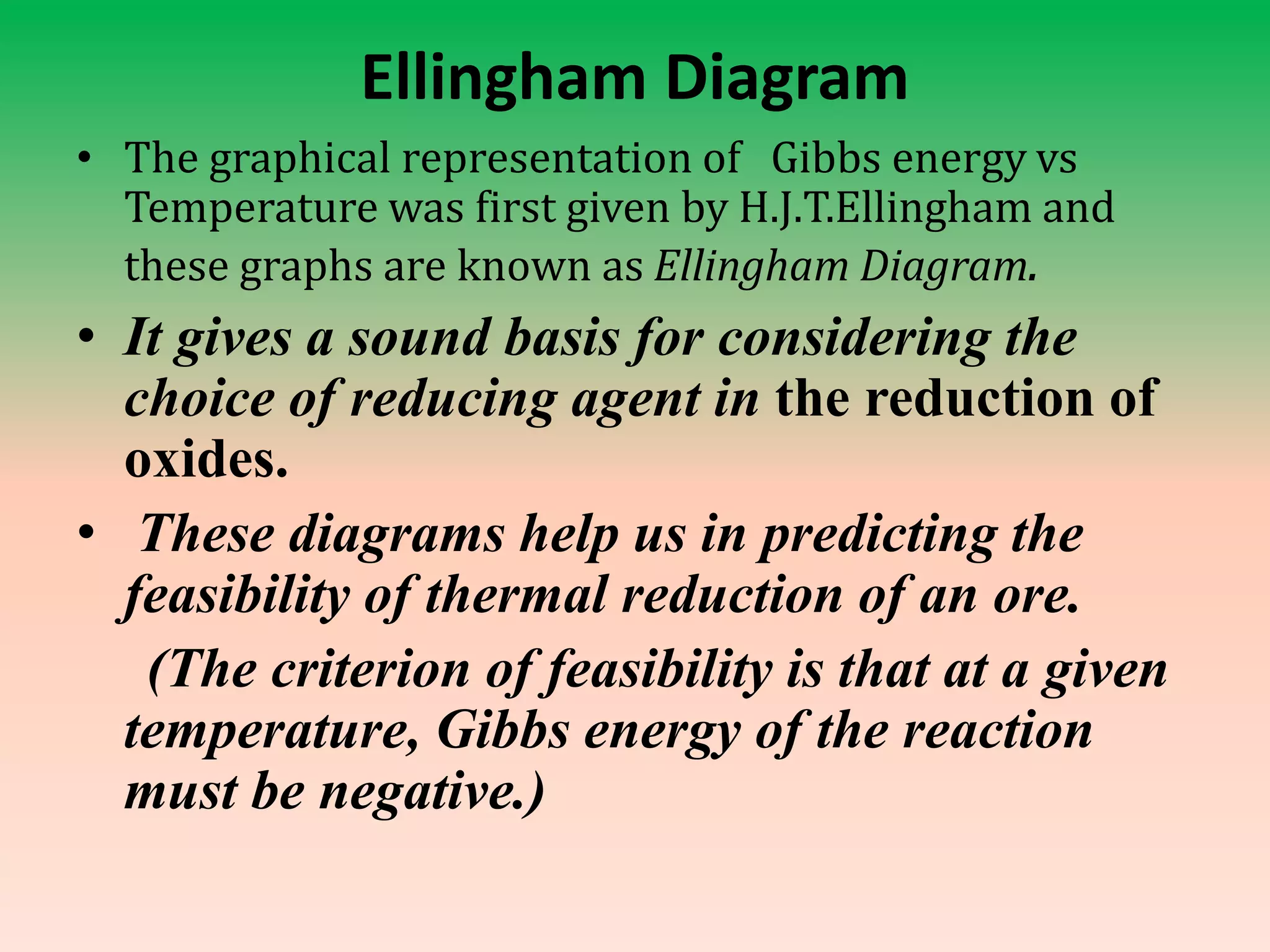 Ellingham Diagram

• The graphical representation of Gibbs energy vs Temperature was first given by H.J.T.Ellingham and these graphs are known as Ellingham Diagram.

• It gives a sound basis for considering the choice of reducing agent in the reduction of oxides.

• These diagrams help us in predicting the feasibility of thermal reduction of an ore.

(The criterion of feasibility is that at a given temperature, Gibbs energy of the reaction must be negative.)